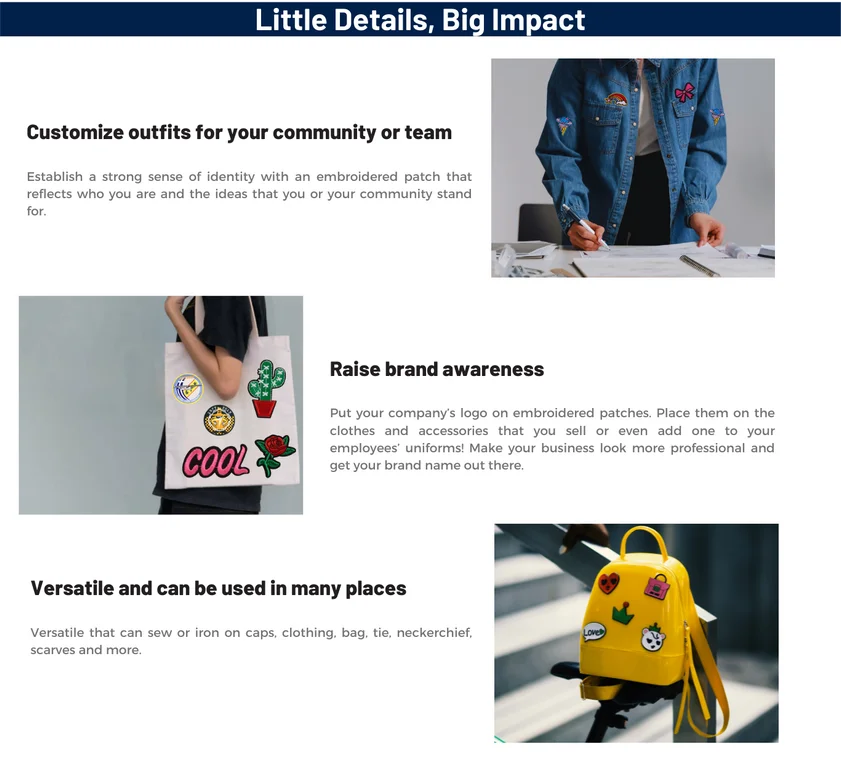 Little Details, Big Impact

Customize outfits for your community or team

Establish a strong sense of identity with an embroidered patch that reflects who you are and the ideas that you or your community stand for.

COOL

Raise brand awareness

Put your company's logo on embroidered patches. Place them on the clothes and accessories that you sell or even add one to your employees' uniforms! Make your business look more professional and get your brand name out there.

Versatile and can be used in many places

Versatile that can sew or iron on caps, clothing, bag, tie, neckerchief, scarves and more.

Love